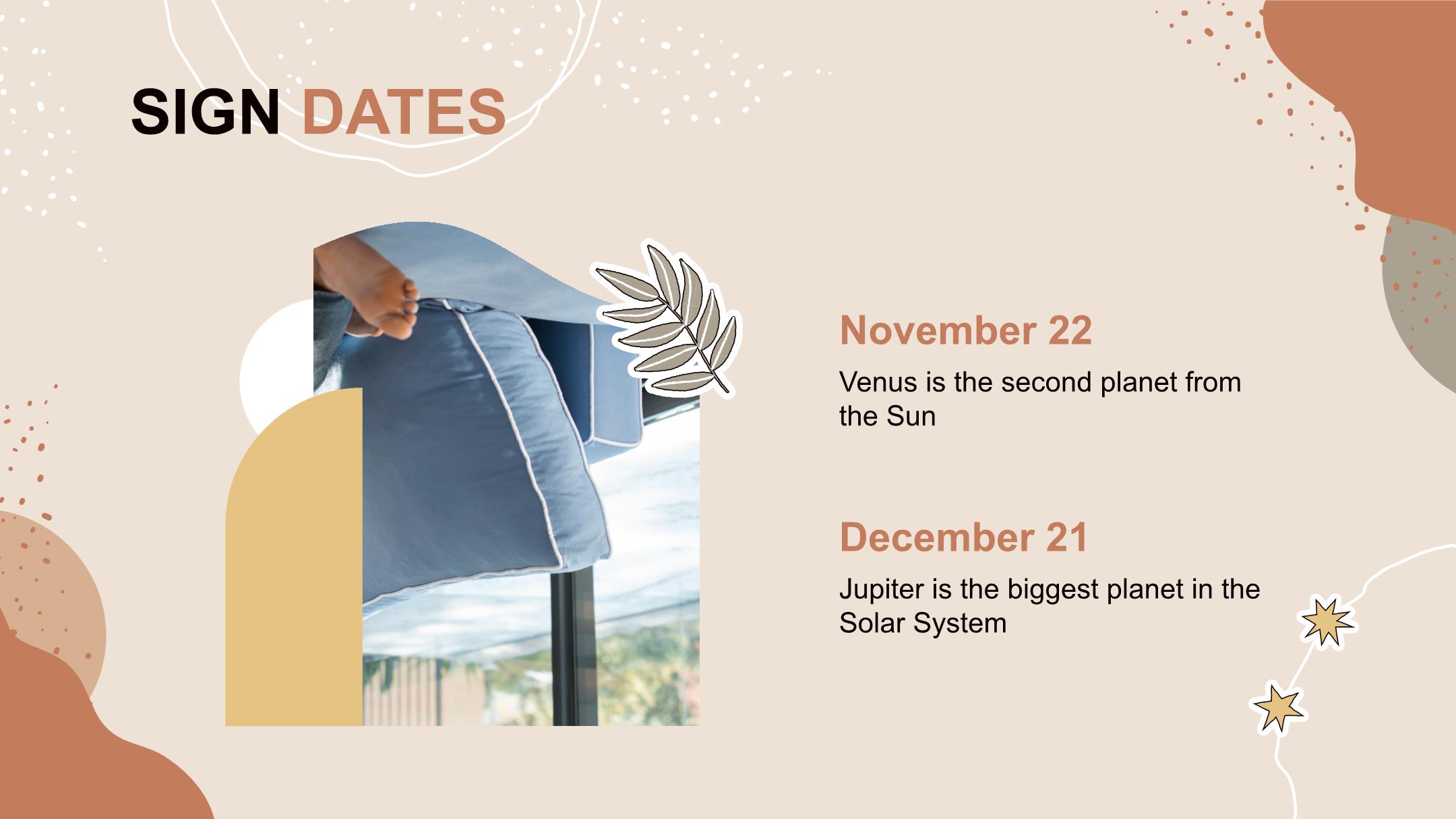 SIGN DATES

November 22

Venus is the second planet from the Sun

December 21

Jupiter is the biggest planet in the Solar System